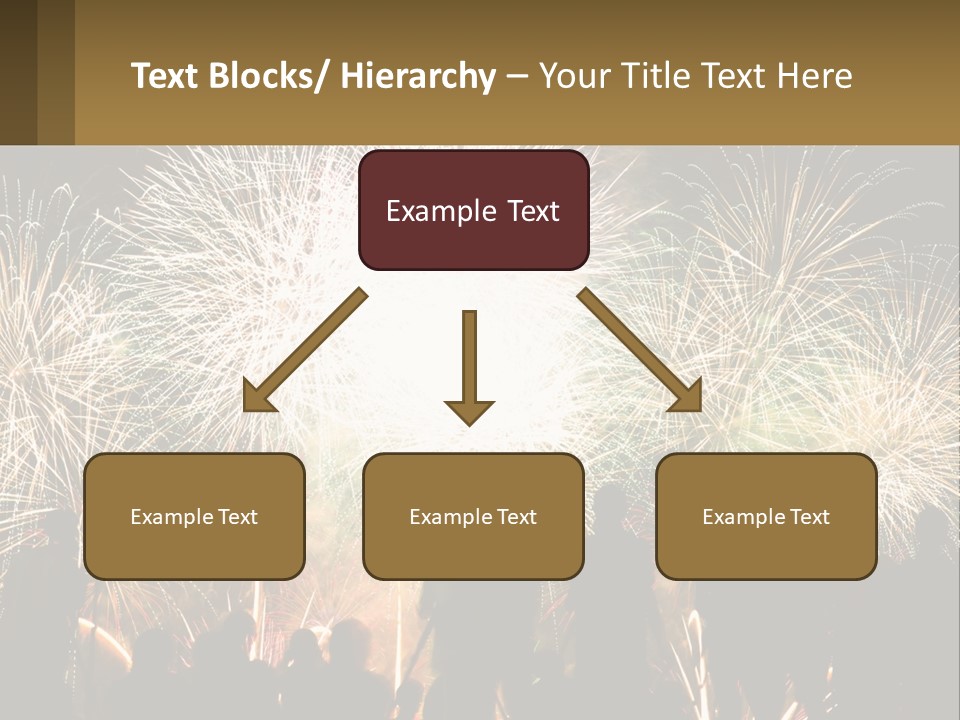 Text Blocks/ Hierarchy – Your Title Text Here

Example Text

Example Text

Example Text

Example Text